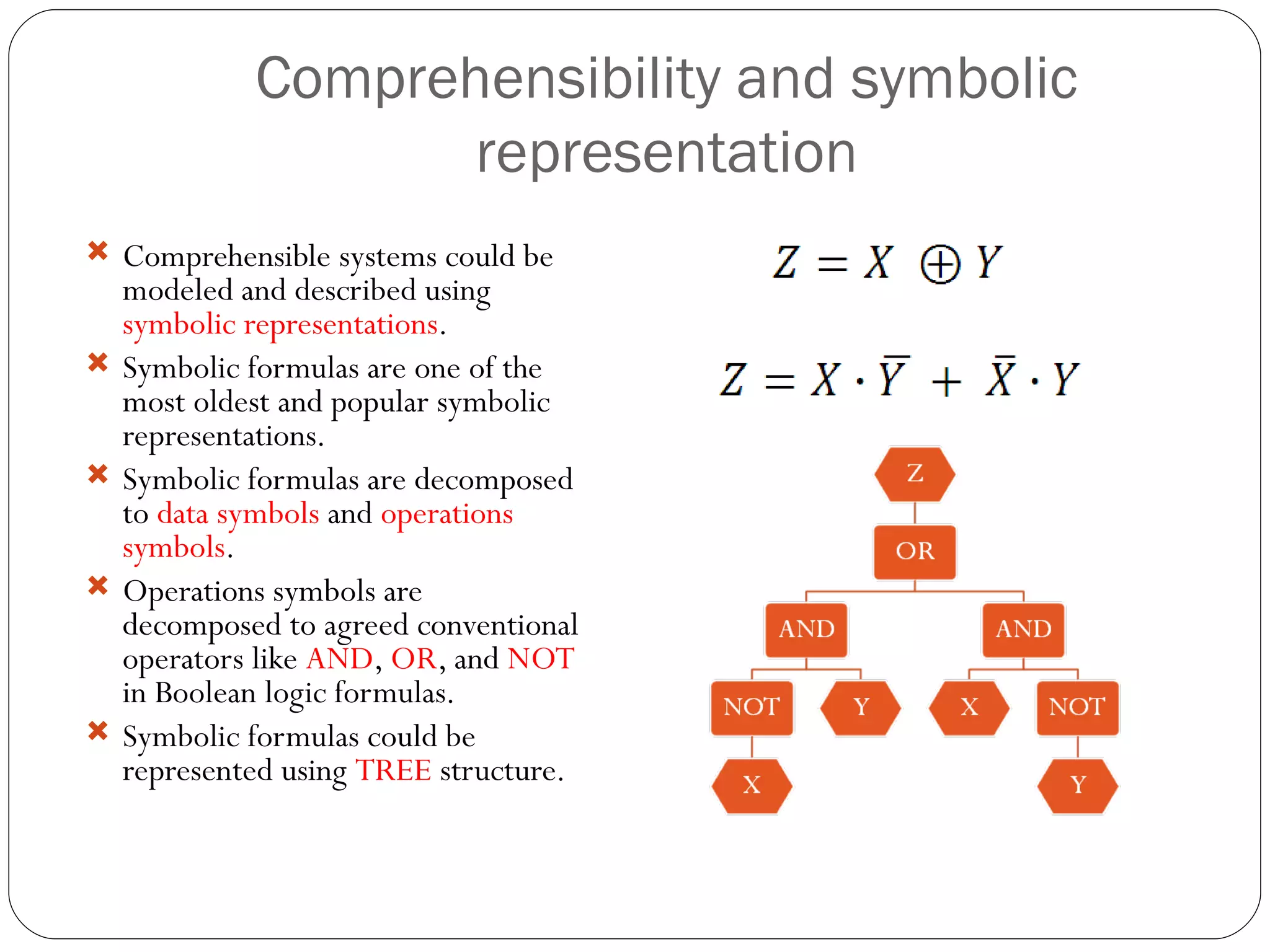 Comprehensibility and symbolic representation

Comprehensible systems could be modeled and described using symbolic representations.

Symbolic formulas are one of the most oldest and popular symbolic representations.

Symbolic formulas are decomposed to data symbols and operations symbols.

Operations symbols are decomposed to agreed conventional operators like AND, OR, and NOT in Boolean logic formulas.

Symbolic formulas could be represented using TREE structure.

$Z = X \oplus Y$

$Z = X \cdot \bar{Y} + \bar{X} \cdot Y$

Z

OR

AND

AND

NOT

Y

X

NOT

X

Y